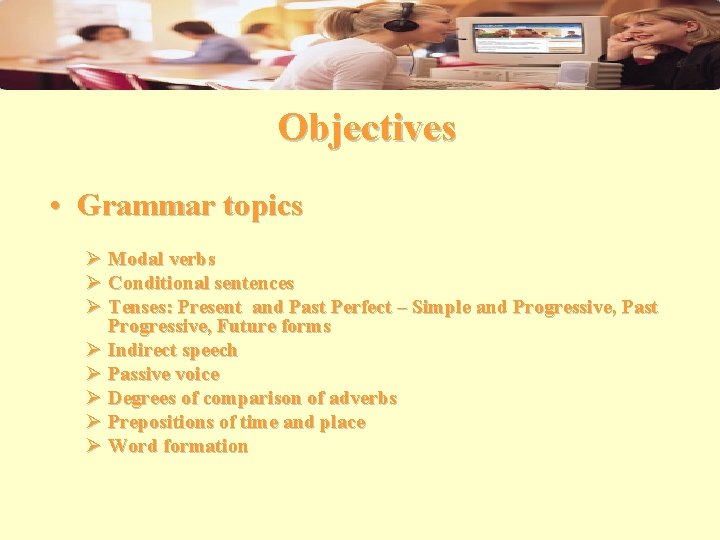 Objectives

• Grammar topics

➢ Modal verbs
➢ Conditional sentences
➢ Tenses: Present and Past Perfect – Simple and Progressive, Past Progressive, Future forms
➢ Indirect speech
➢ Passive voice
➢ Degrees of comparison of adverbs
➢ Prepositions of time and place
➢ Word formation